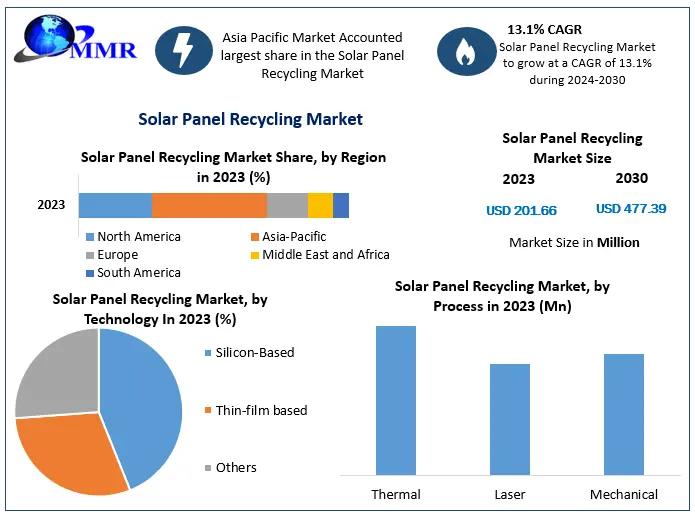 MMR

Asia Pacific Market Accounted largest share in the Solar Panel Recycling Market

13.1% CAGR
Solar Panel Recycling Market to grow at a CAGR of 13.1% during 2024-2030

Solar Panel Recycling Market

Solar Panel Recycling Market Share, by Region in 2023 (%)

2023

North America
Asia-Pacific
Europe
Middle East and Africa
South America

Solar Panel Recycling Market Size
2023
2030
USD 201.66
USD 477.39
Market Size in Million

Solar Panel Recycling Market, by Technology In 2023 (%)

Silicon-Based
Thin-film based
Others

Solar Panel Recycling Market, by Process in 2023 (Mn)

Thermal
Laser
Mechanical